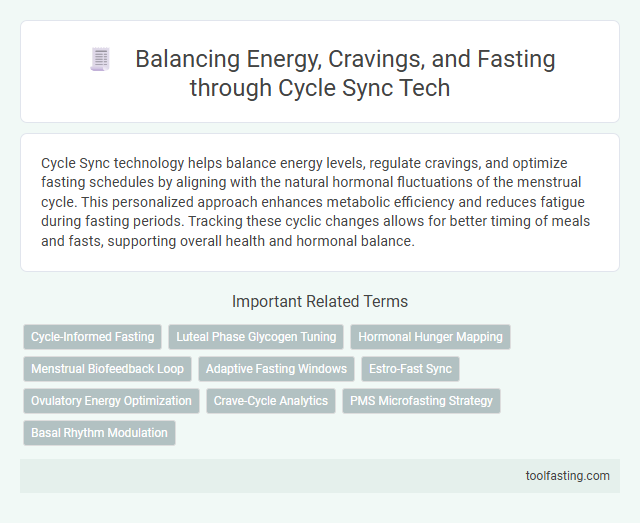 Balancing Energy, Cravings, and Fasting through Cycle Sync Tech

Cycle Sync technology helps balance energy levels, regulate cravings, and optimize fasting schedules by aligning with the natural hormonal fluctuations of the menstrual cycle. This personalized approach enhances metabolic efficiency and reduces fatigue during fasting periods. Tracking these cyclic changes allows for better timing of meals and fasts, supporting overall health and hormonal balance.

Important Related Terms

Cycle-Informed Fasting
Luteal Phase Glycogen Tuning
Hormonal Hunger Mapping
Menstrual Biofeedback Loop
Adaptive Fasting Windows
Estro-Fast Sync
Ovulatory Energy Optimization
Crave-Cycle Analytics
PMS Microfasting Strategy
Basal Rhythm Modulation

toolfasting.com